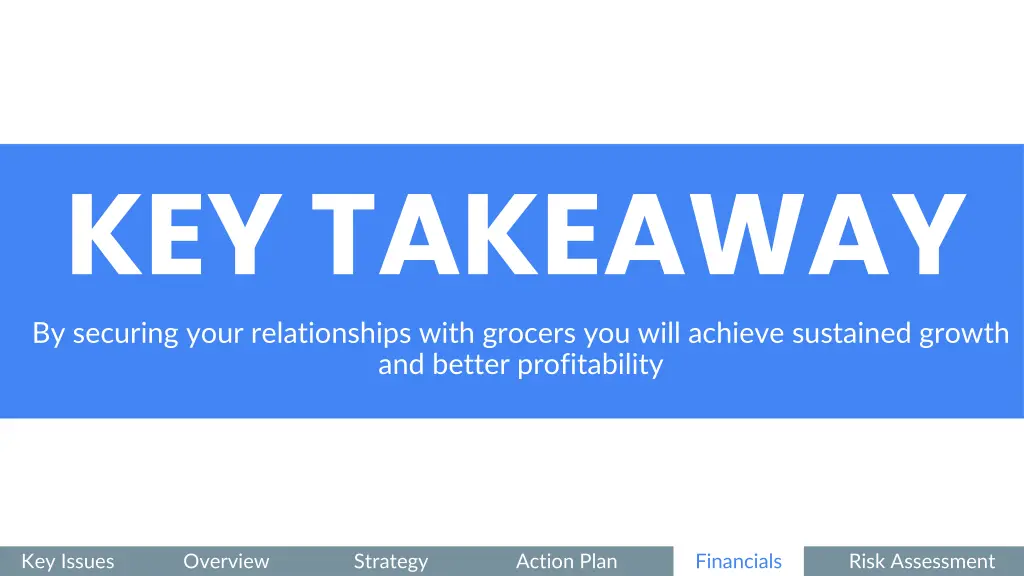 KEY TAKEAWAY

By securing your relationships with grocers you will achieve sustained growth and better profitability

Key Issues Overview Strategy Action Plan Financials Risk Assessment